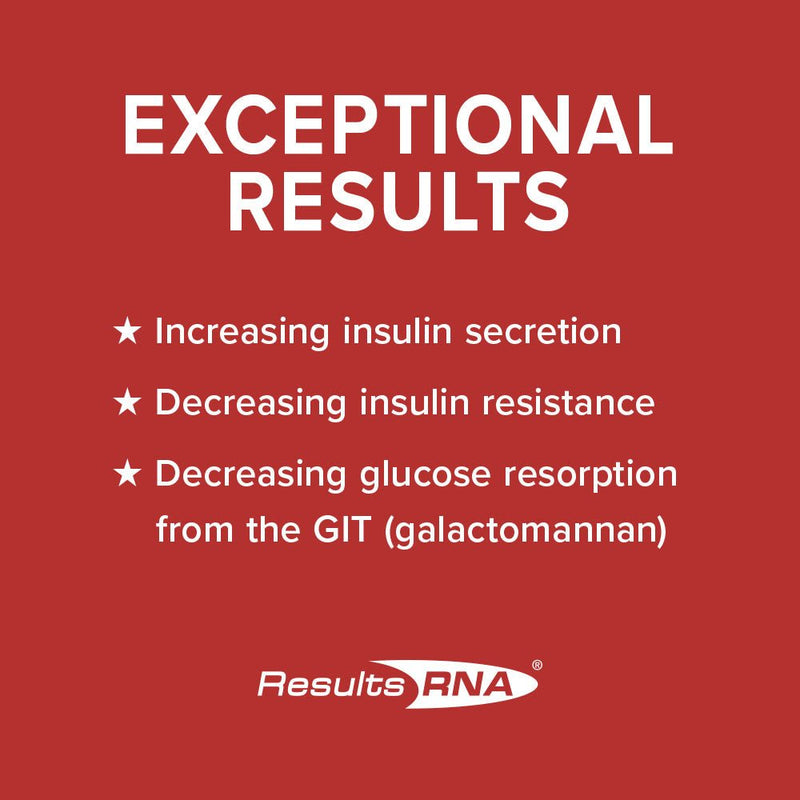 EXCEPTIONAL RESULTS

★ Increasing insulin secretion

★ Decreasing insulin resistance

★ Decreasing glucose resorption from the GIT (galactomannan)

Results RNA®